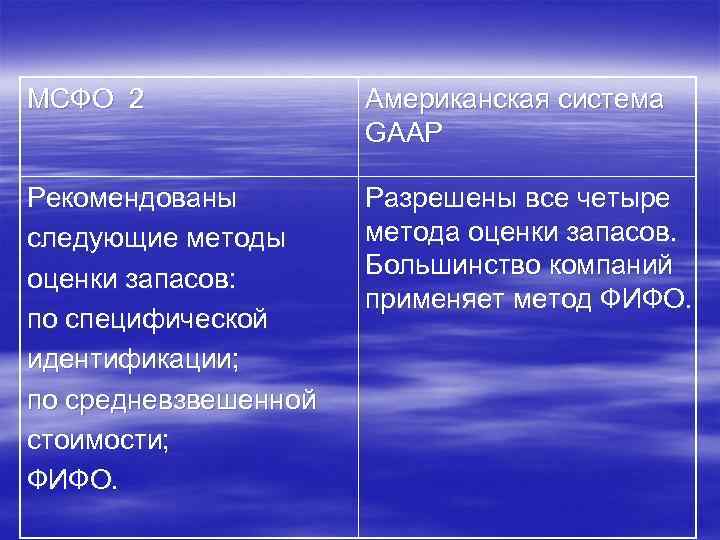 | МСФО 2 | Американская система GAAP |
|---|---|
| Рекомендованы следующие методы оценки запасов: по специфической идентификации; по средневзвешенной стоимости; ФИФО. | Разрешены все четыре метода оценки запасов. Большинство компаний применяет метод ФИФО. |